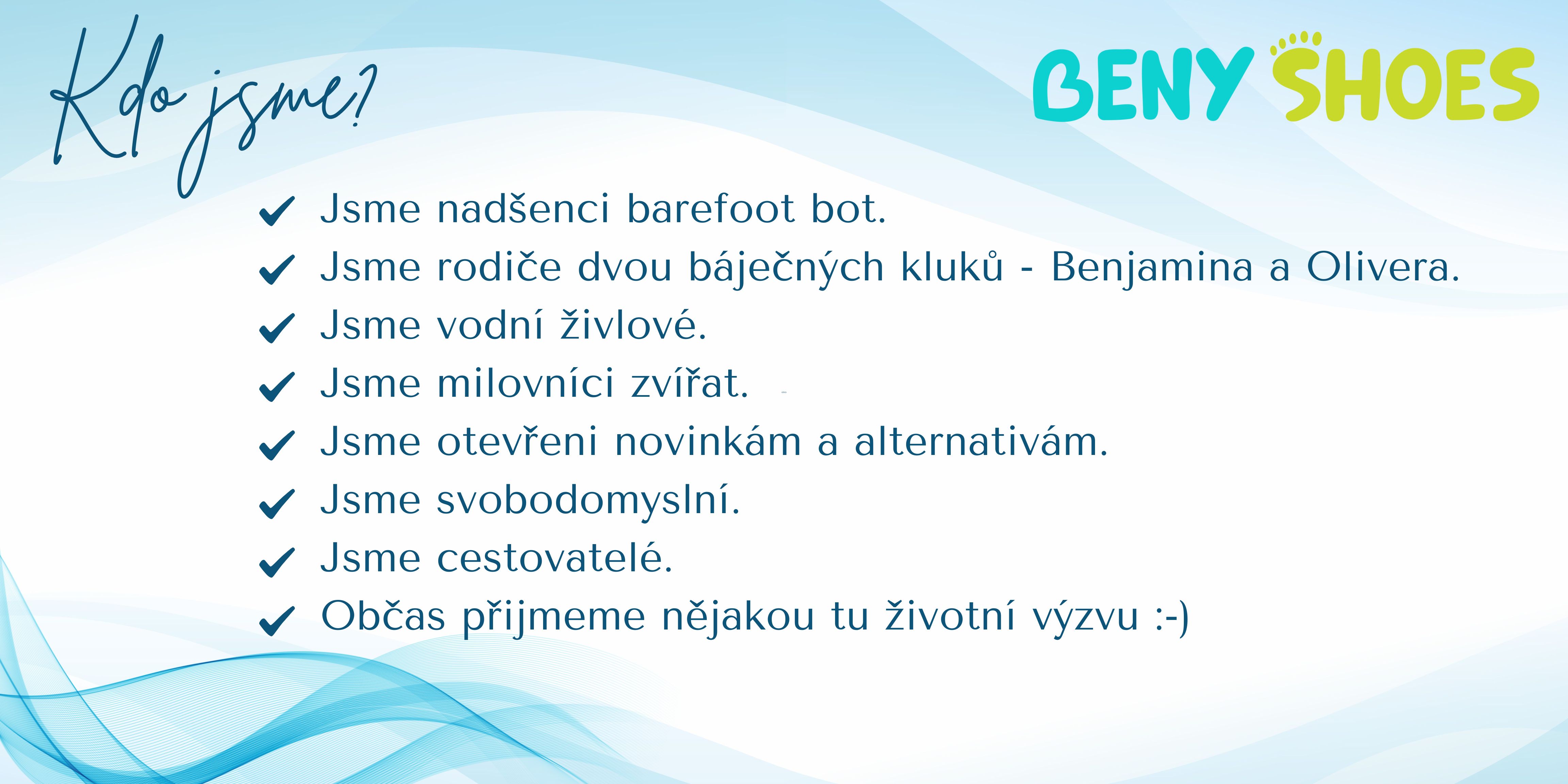 Kdo jsme?

BENY SHOES

✓ Jsme nadšenci barefoot bot.
✓ Jsme rodiče dvou báječných kluků - Benjamina a Olivera.
✓ Jsme vodní živlové.
✓ Jsme milovníci zvířat.
✓ Jsme otevřeni novinkám a alternativám.
✓ Jsme svobodomyslní.
✓ Jsme cestovatelé.
✓ Občas přijmeme nějakou tu životní výzvu :-)